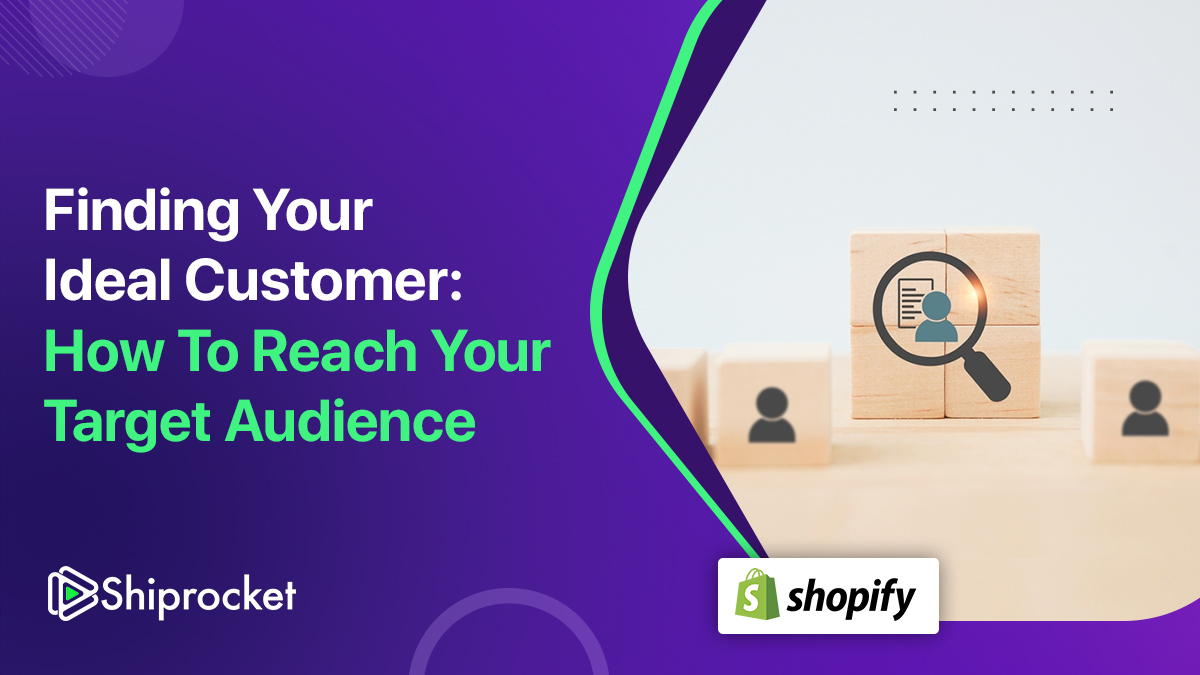 Finding Your Ideal Customer: How To Reach Your Target Audience

Shiprocket

shopify